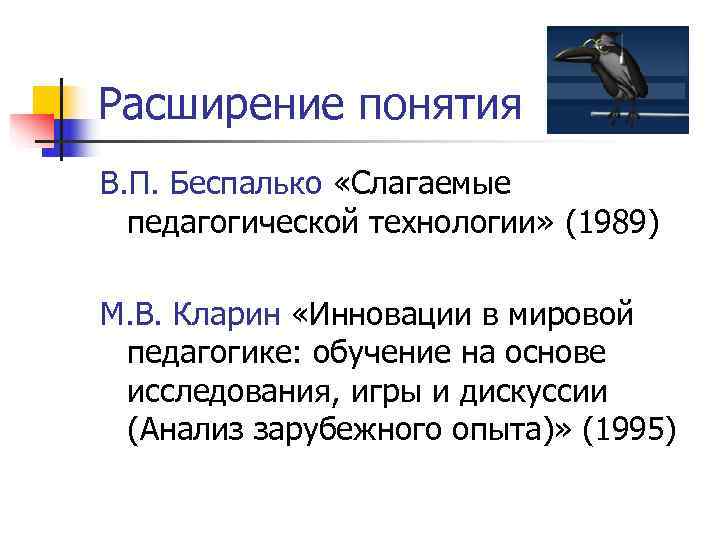 Расширение понятия

В.П. Беспалько «Слагаемые педагогической технологии» (1989)

М.В. Кларин «Инновации в мировой педагогике: обучение на основе исследования, игры и дискуссии (Анализ зарубежного опыта)» (1995)